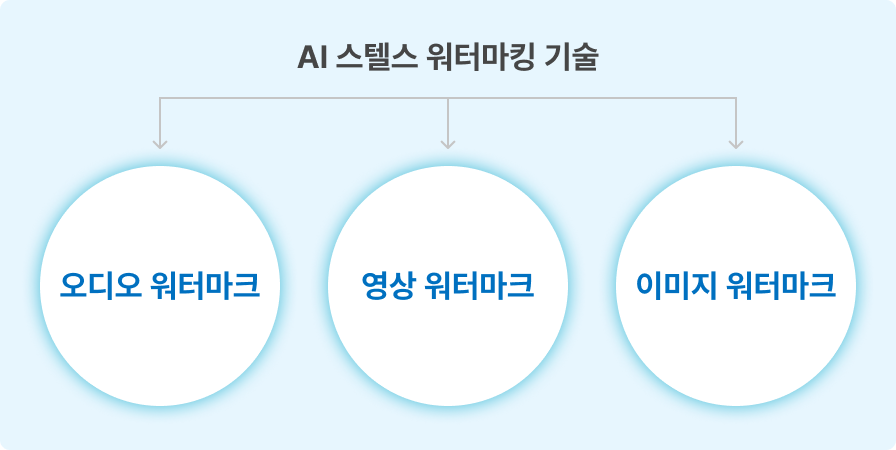 AI 스텔스 워터마킹 기술

오디오 워터마크

영상 워터마크

이미지 워터마크